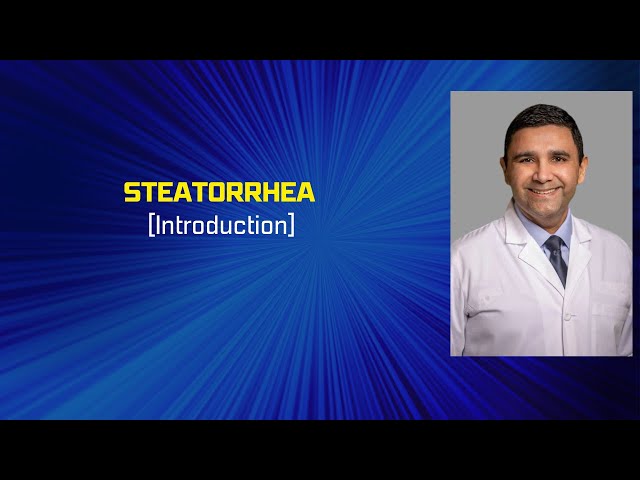 STEATORRHEA
[Introduction]